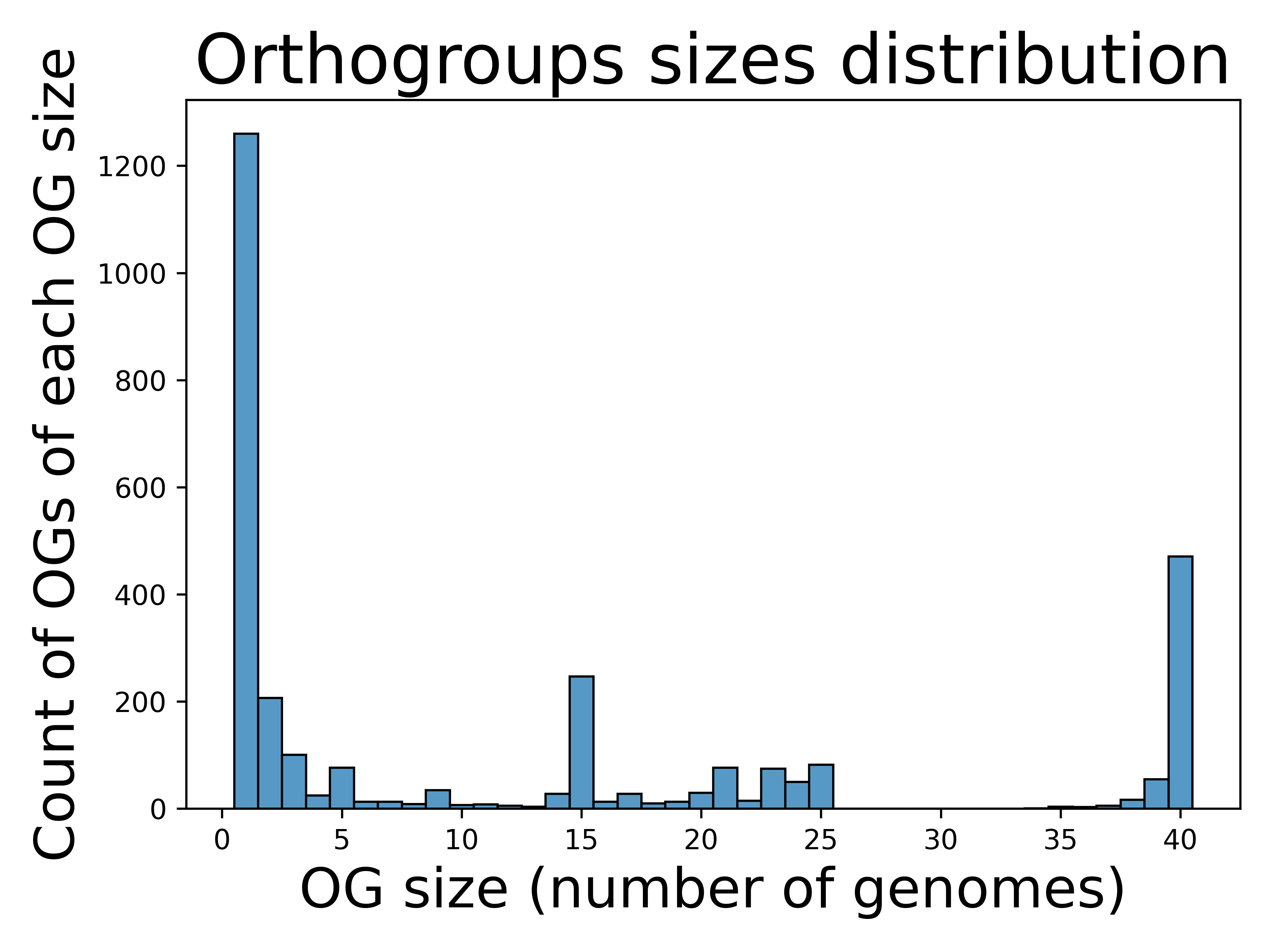 Orthogroups sizes distribution

Count of OGs of each OG size

1200
1000
800
600
400
200
0

0
5
10
15
20
25
30
35
40

OG size (number of genomes)